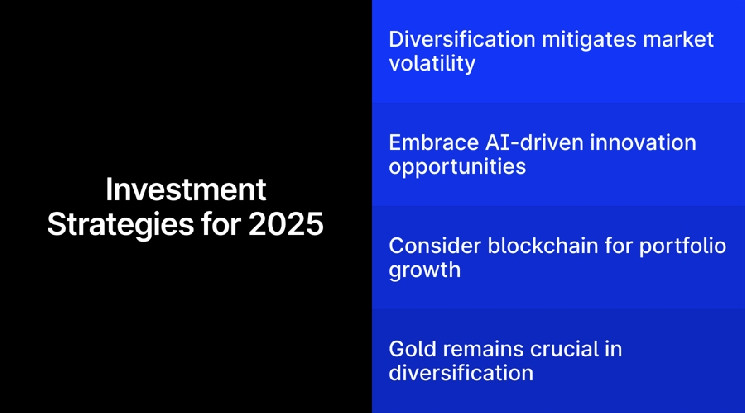 Investment Strategies for 2025

Diversification mitigates market volatility

Embrace AI-driven innovation opportunities

Consider blockchain for portfolio growth

Gold remains crucial in diversification